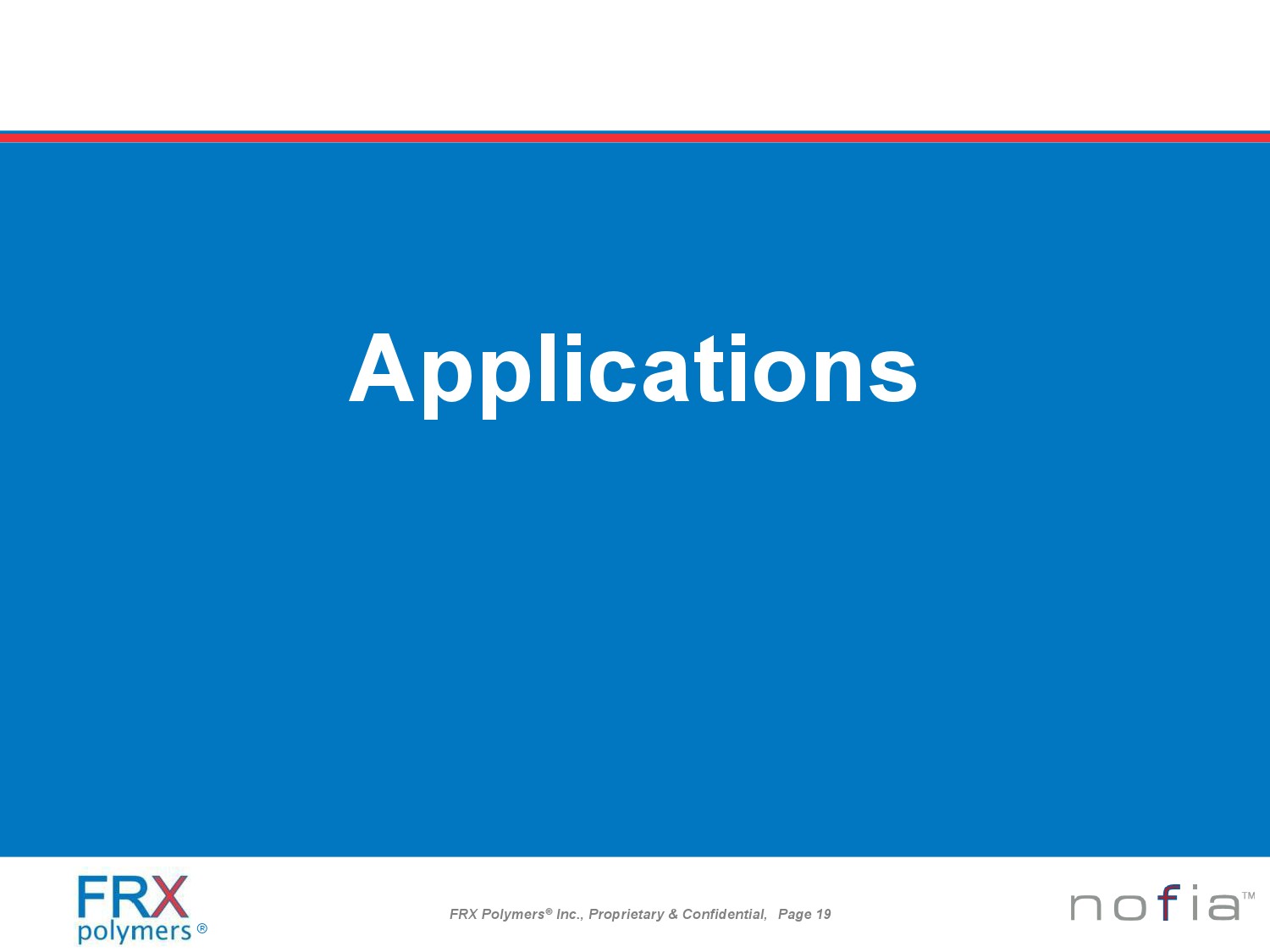 Applications

FRX polymers ®

FRX Polymers® Inc., Proprietary & Confidential, Page 19

nofia™